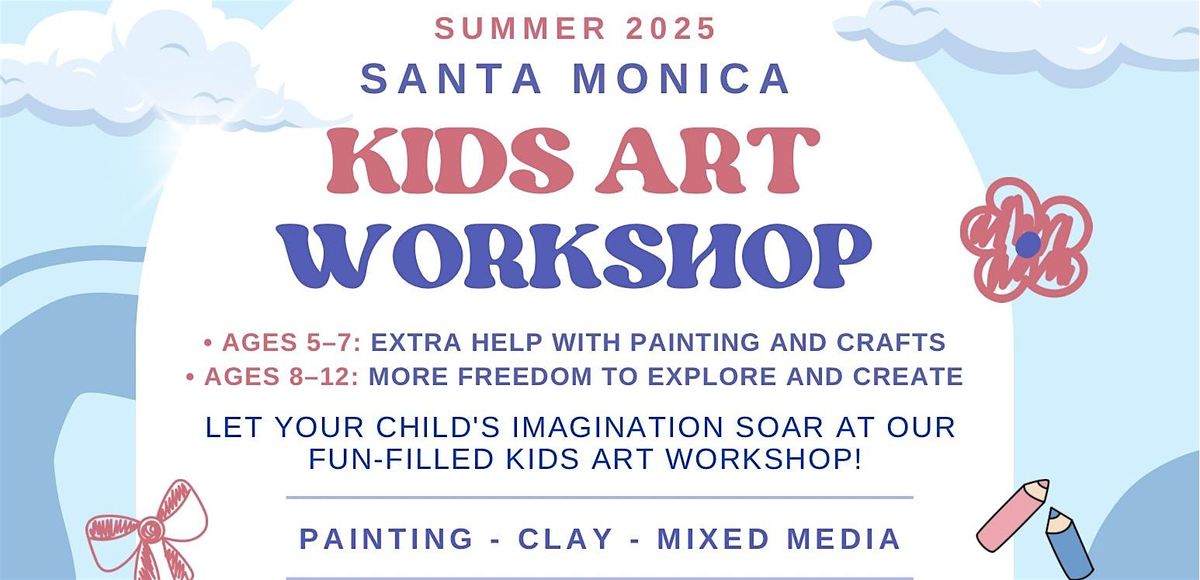 SUMMER 2025
SANTA MONICA
KIDS ART
WORKSHOP

• AGES 5–7: EXTRA HELP WITH PAINTING AND CRAFTS
• AGES 8–12: MORE FREEDOM TO EXPLORE AND CREATE

LET YOUR CHILD'S IMAGINATION SOAR AT OUR FUN-FILLED KIDS ART WORKSHOP!

PAINTING - CLAY - MIXED MEDIA